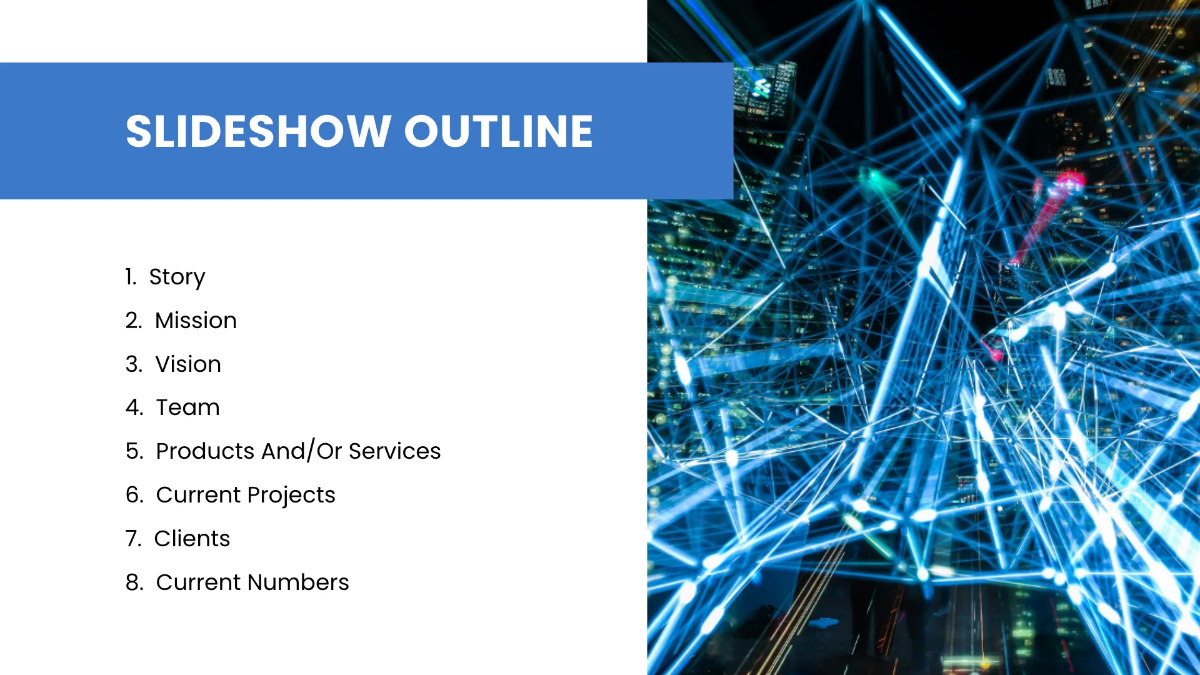 SLIDESHOW OUTLINE

1. Story
2. Mission
3. Vision
4. Team
5. Products And/Or Services
6. Current Projects
7. Clients
8. Current Numbers